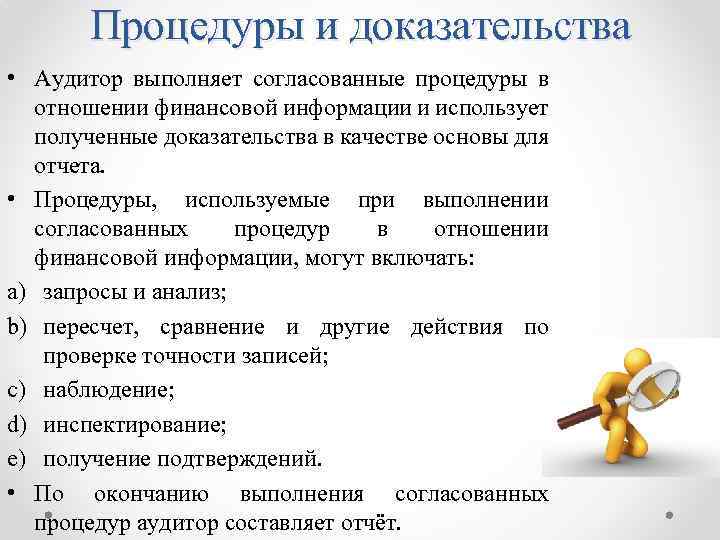 Процедуры и доказательства

• Аудитор выполняет согласованные процедуры в отношении финансовой информации и использует полученные доказательства в качестве основы для отчета.

• Процедуры, используемые при выполнении согласованных процедур в отношении финансовой информации, могут включать:

a) запросы и анализ;

b) пересчет, сравнение и другие действия по проверке точности записей;

c) наблюдение;

d) инспектирование;

e) получение подтверждений.

• По окончанию выполнения согласованных процедур аудитор составляет отчёт.